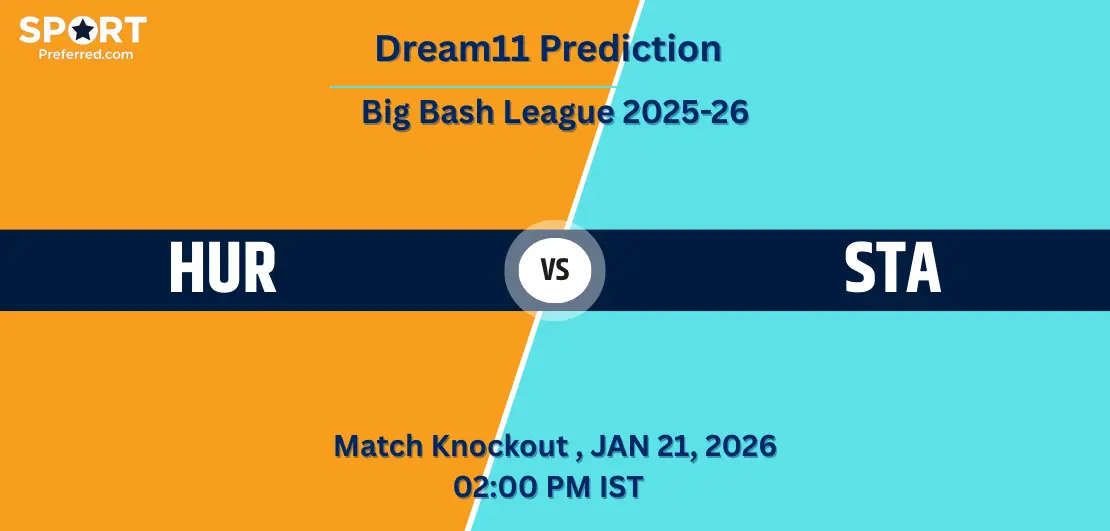 SPORT
Preferred.com

Dream11 Prediction

Big Bash League 2025-26

HUR

VS

STA

Match Knockout , JAN 21, 2026
02:00 PM IST